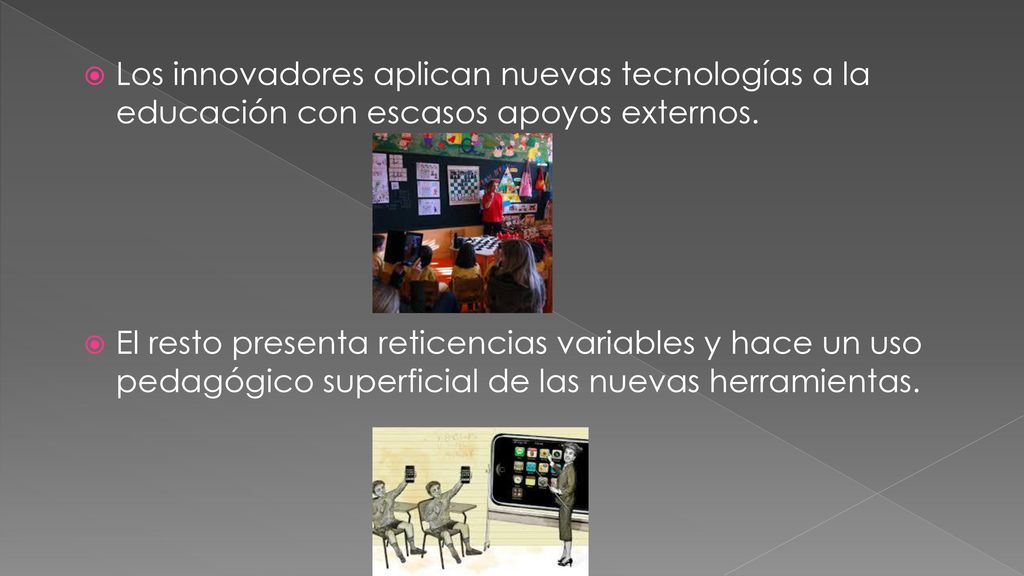 Los innovadores aplican nuevas tecnologías a la educación con escasos apoyos externos.

El resto presenta reticencias variables y hace un uso pedagógico superficial de las nuevas herramientas.